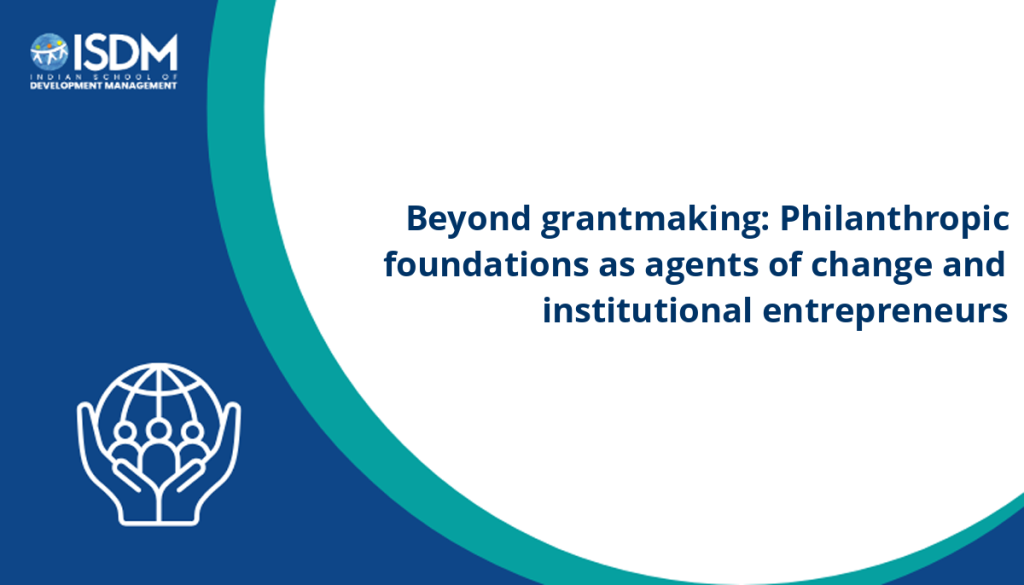 ISDM
INDIAN SCHOOL OF
DEVELOPMENT MANAGEMENT

Beyond grantmaking: Philanthropic foundations as agents of change and institutional entrepreneurs